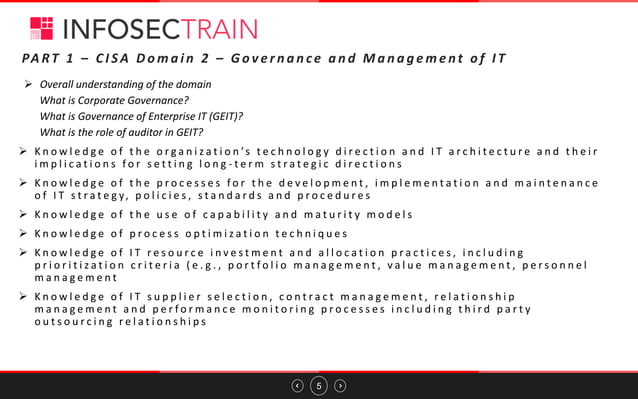 INFOSECTRAIN

PART 1 – CISA Domain 2 – Governance and Management of IT

➢ Overall understanding of the domain
What is Corporate Governance?
What is Governance of Enterprise IT (GEIT)?
What is the role of auditor in GEIT?

➢ Knowledge of the organization's technology direction and IT architecture and their implications for setting long-term strategic directions

➢ Knowledge of the processes for the development, implementation and maintenance of IT strategy, policies, standards and procedures

➢ Knowledge of the use of capability and maturity models

➢ Knowledge of process optimization techniques

➢ Knowledge of IT resource investment and allocation practices, including prioritization criteria (e.g., portfolio management, value management, personnel management

➢ Knowledge of IT supplier selection, contract management, relationship management and performance monitoring processes including third party outsourcing relationships

5